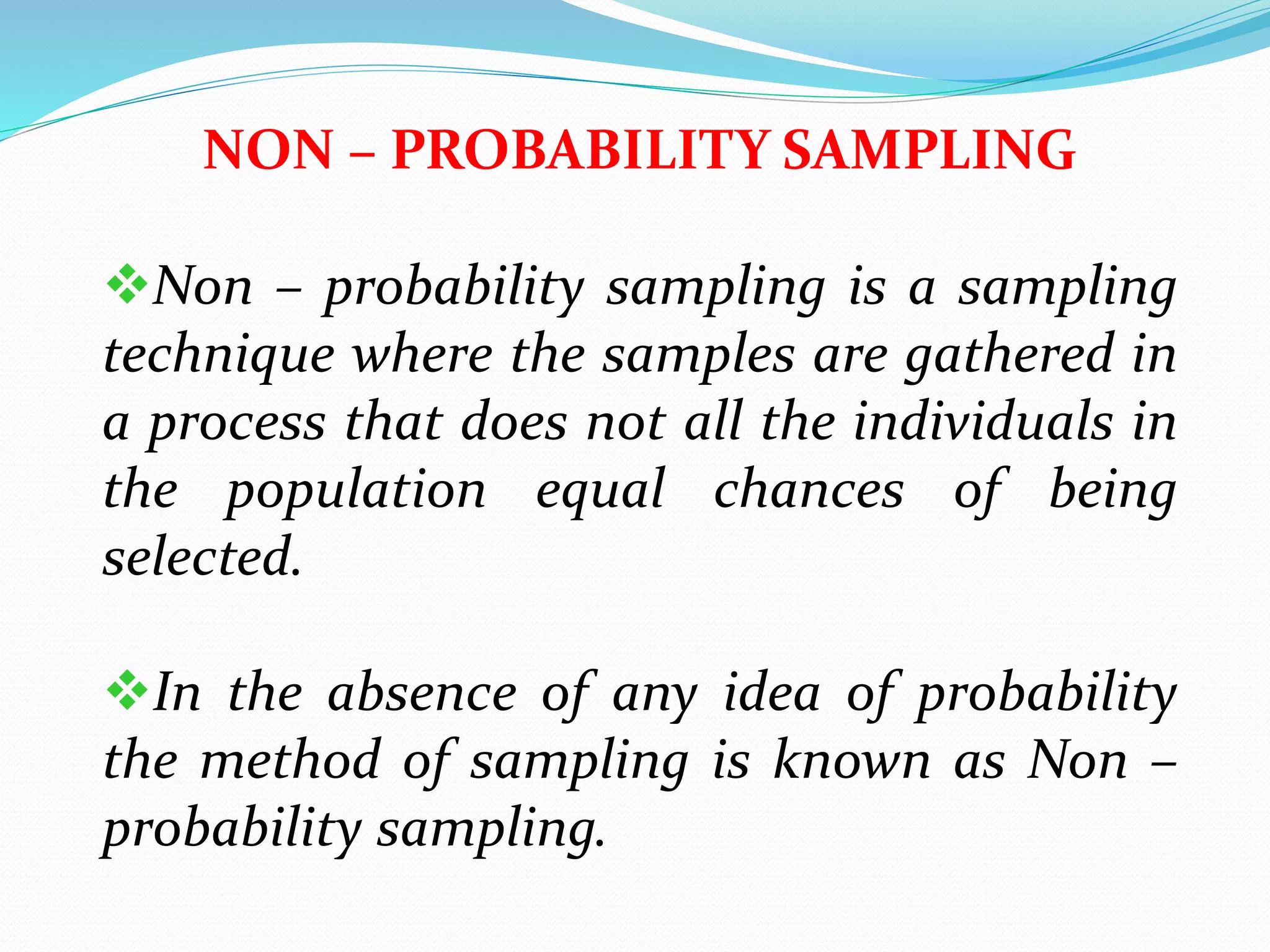 NON – PROBABILITY SAMPLING

❖Non – probability sampling is a sampling technique where the samples are gathered in a process that does not all the individuals in the population equal chances of being selected.

❖In the absence of any idea of probability the method of sampling is known as Non – probability sampling.